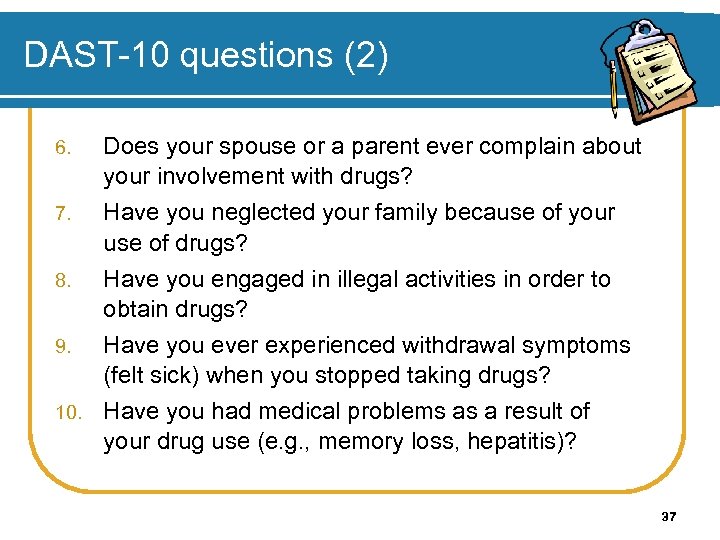 DAST-10 questions (2)

6. Does your spouse or a parent ever complain about your involvement with drugs?

7. Have you neglected your family because of your use of drugs?

8. Have you engaged in illegal activities in order to obtain drugs?

9. Have you ever experienced withdrawal symptoms (felt sick) when you stopped taking drugs?

10. Have you had medical problems as a result of your drug use (e.g., memory loss, hepatitis)?

37